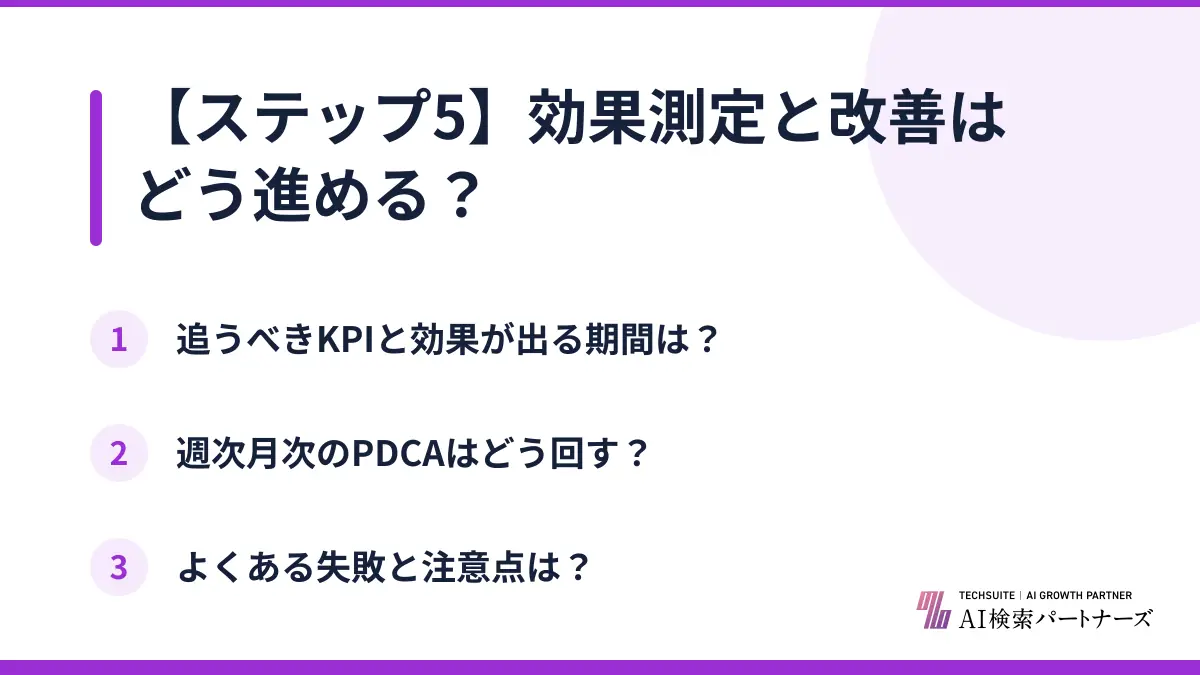 【ステップ5】効果測定と改善はどう進める？

1 追うべきKPIと効果が出る期間は？

2 週次月次のPDCAはどう回す？

3 よくある失敗と注意点は？

TECHSUITE | AI GROWTH PARTNER
AI検索パートナーズ